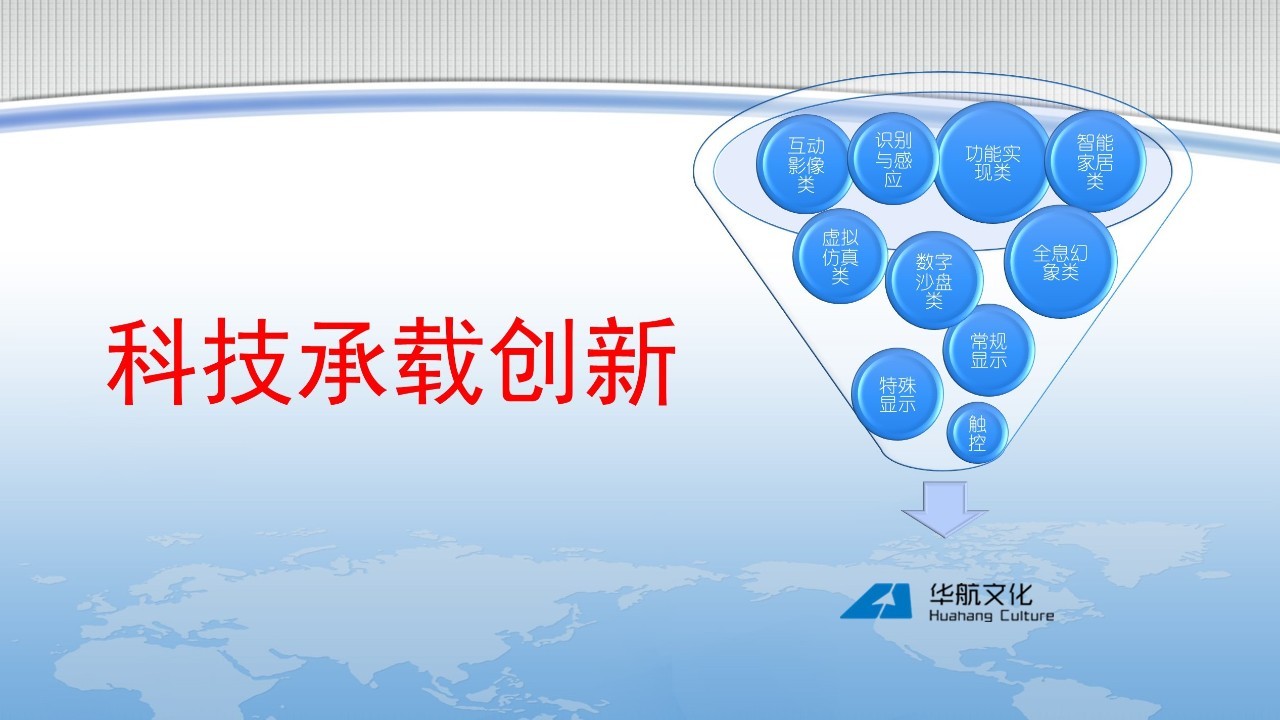 科技承载创新

互动影像类

识别与感应

功能实现类

智能家居类

虚拟仿真类

数字沙盘类

全息幻象类

常规显示

特殊显示

触控

华航文化
Huahang Culture